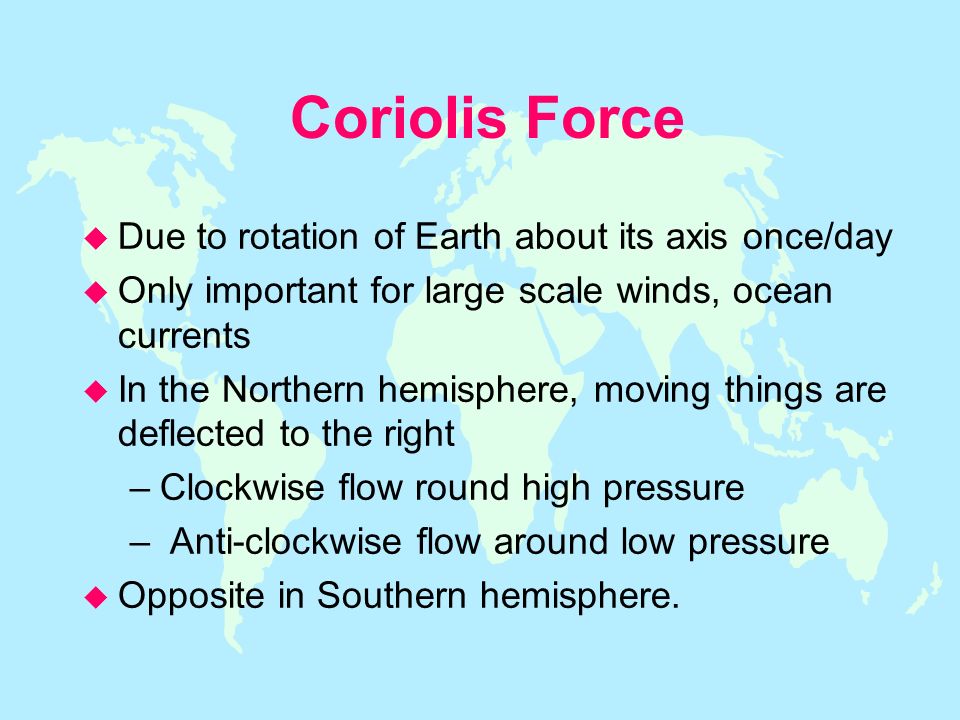 Coriolis Force

◆ Due to rotation of Earth about its axis once/day

◆ Only important for large scale winds, ocean currents

◆ In the Northern hemisphere, moving things are deflected to the right

– Clockwise flow round high pressure

– Anti-clockwise flow around low pressure

◆ Opposite in Southern hemisphere.